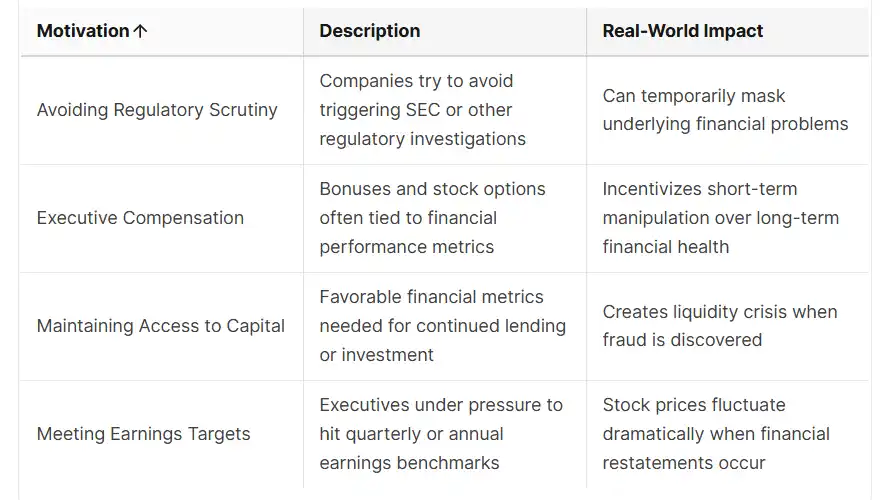 | Motivation ↑ | Description | Real-World Impact |
|---|---|---|
| Avoiding Regulatory Scrutiny | Companies try to avoid triggering SEC or other regulatory investigations | Can temporarily mask underlying financial problems |
| Executive Compensation | Bonuses and stock options often tied to financial performance metrics | Incentivizes short-term manipulation over long-term financial health |
| Maintaining Access to Capital | Favorable financial metrics needed for continued lending or investment | Creates liquidity crisis when fraud is discovered |
| Meeting Earnings Targets | Executives under pressure to hit quarterly or annual earnings benchmarks | Stock prices fluctuate dramatically when financial restatements occur |